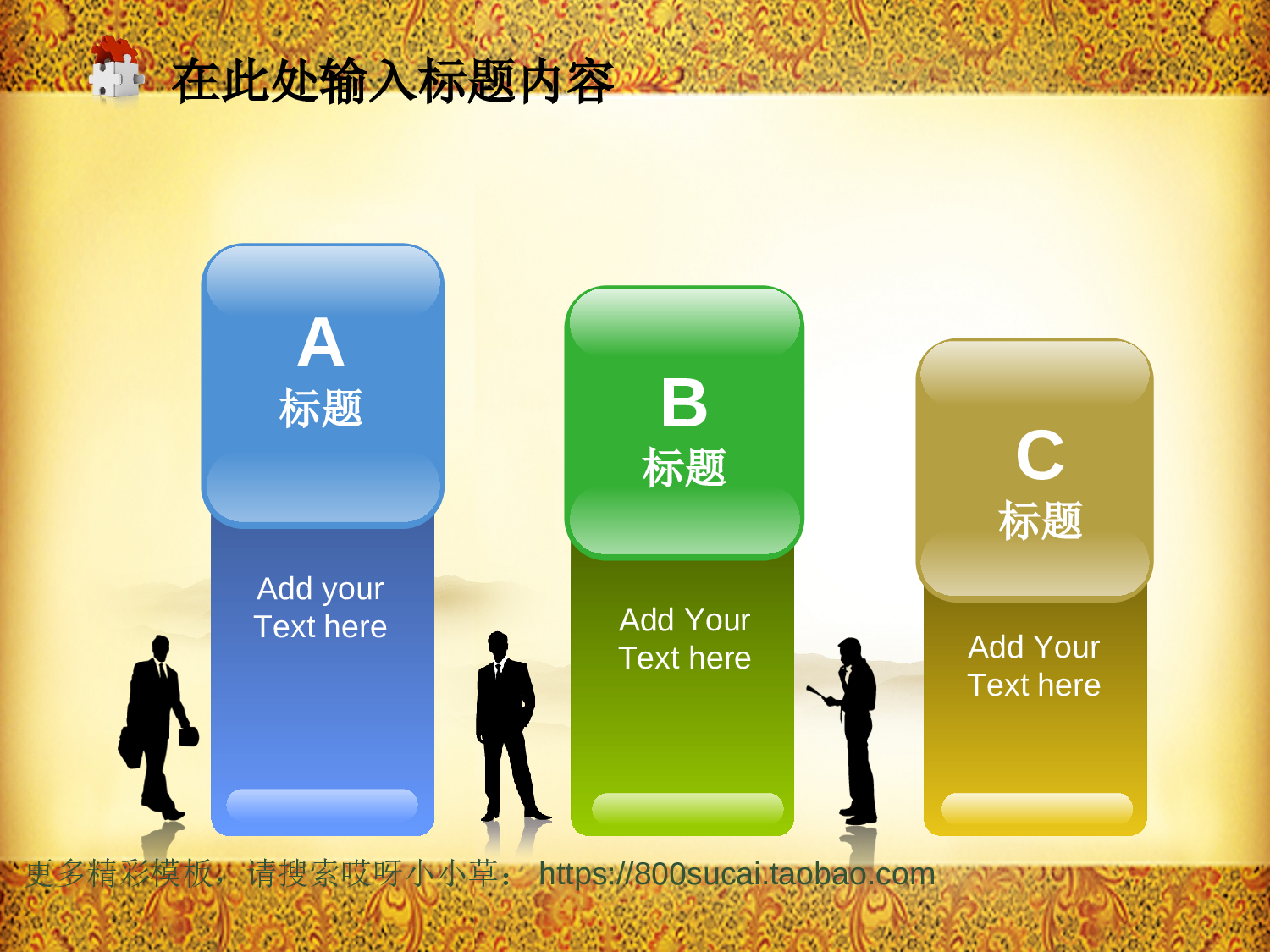 在此处输入标题内容

A
标题

Add your Text here

B
标题

Add Your Text here

C
标题

Add Your Text here

更多精彩模板，请搜索哎呀小小草： https://800sucai.taobao.com